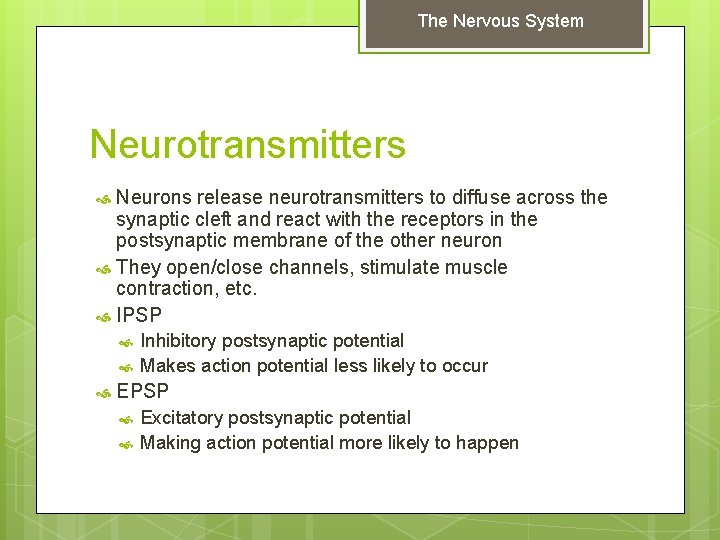 The Nervous System

Neurotransmitters

Neurons release neurotransmitters to diffuse across the synaptic cleft and react with the receptors in the postsynaptic membrane of the other neuron

They open/close channels, stimulate muscle contraction, etc.

IPSP

Inhibitory postsynaptic potential

Makes action potential less likely to occur

EPSP

Excitatory postsynaptic potential

Making action potential more likely to happen